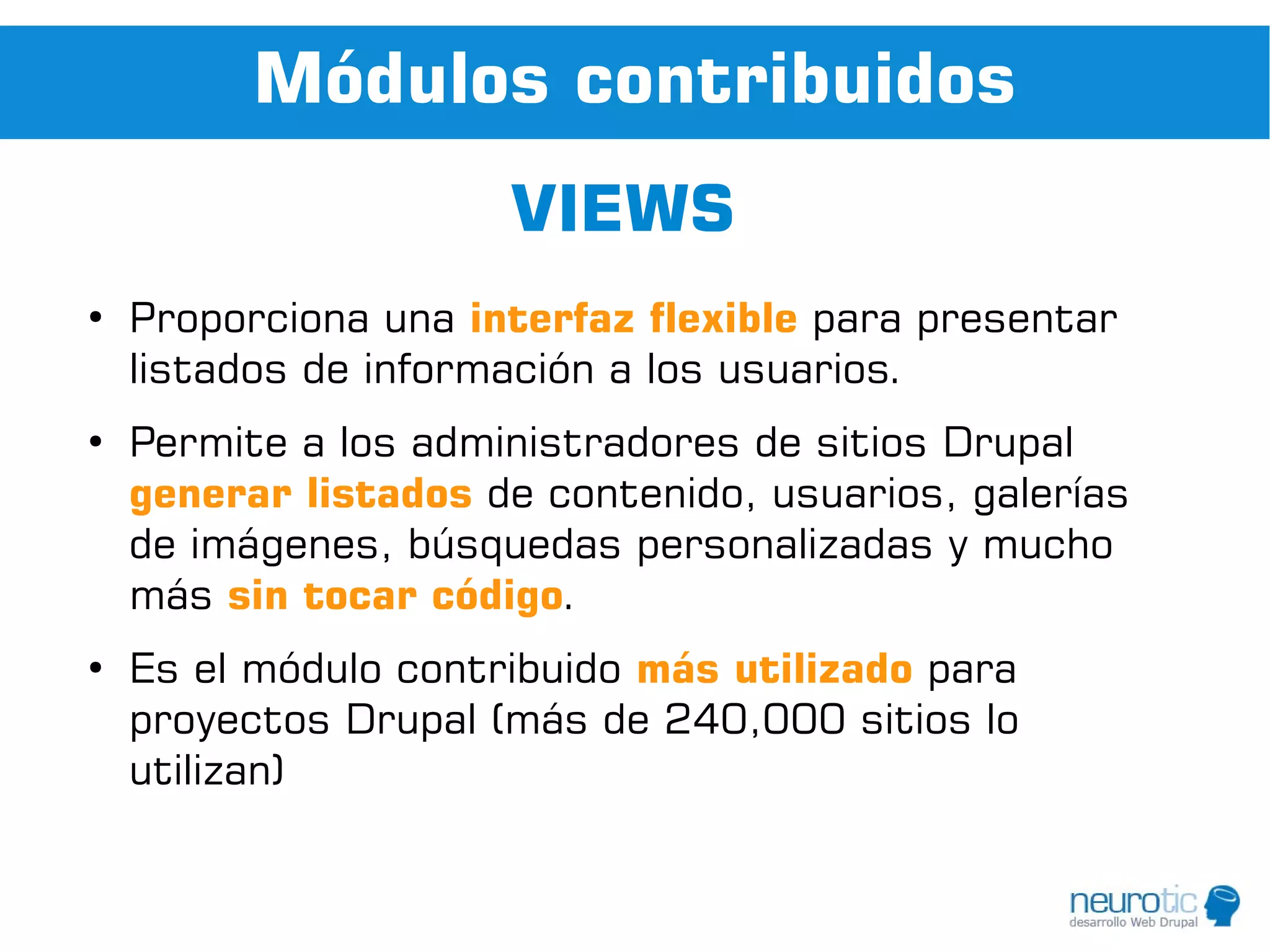 Módulos contribuidos

VIEWS

• Proporciona una interfaz flexible para presentar listados de información a los usuarios.

• Permite a los administradores de sitios Drupal generar listados de contenido, usuarios, galerías de imágenes, búsquedas personalizadas y mucho más sin tocar código.

• Es el módulo contribuido más utilizado para proyectos Drupal (más de 240,000 sitios lo utilizan)

neurotic
desarrollo Web Drupal